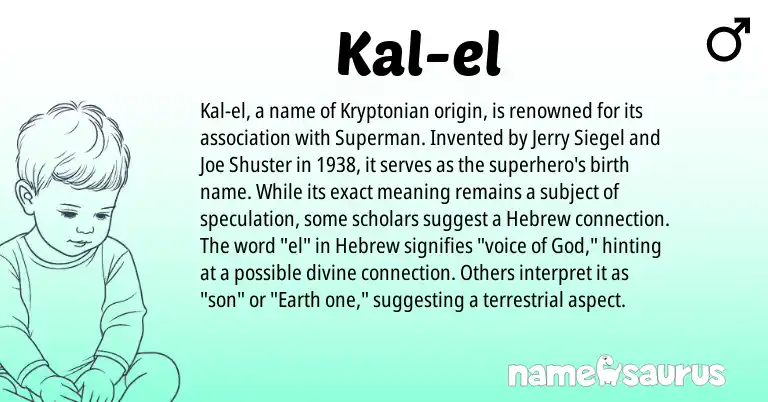 Kal-el

♂

Kal-el, a name of Kryptonian origin, is renowned for its association with Superman. Invented by Jerry Siegel and Joe Shuster in 1938, it serves as the superhero's birth name. While its exact meaning remains a subject of speculation, some scholars suggest a Hebrew connection. The word "el" in Hebrew signifies "voice of God," hinting at a possible divine connection. Others interpret it as "son" or "Earth one," suggesting a terrestrial aspect.

namesaurus